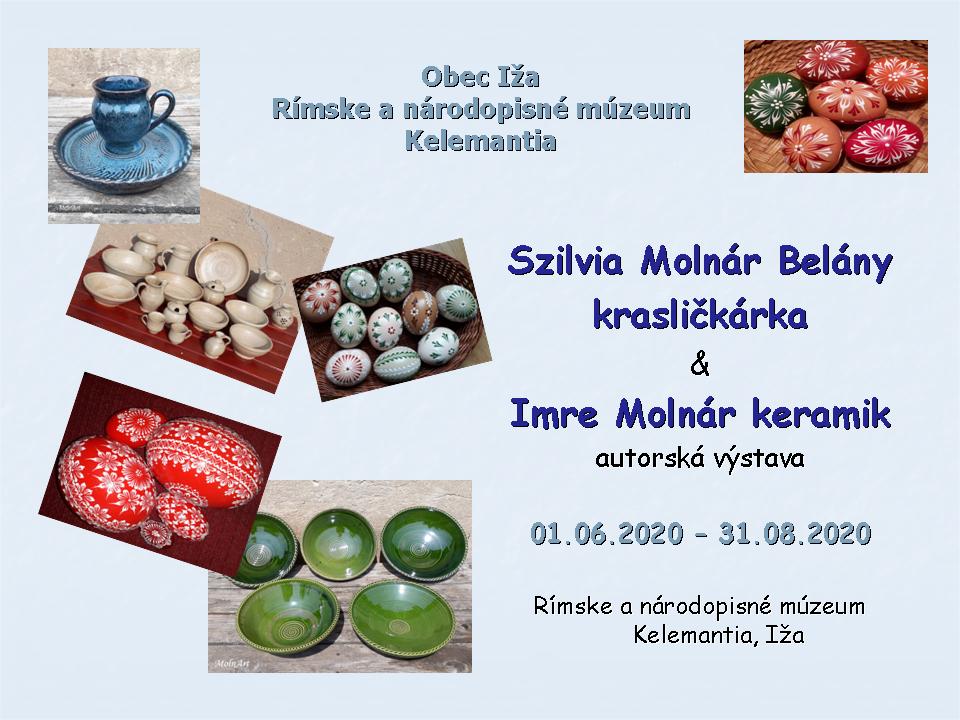 Obec Iža
Rímske a národopisné múzeum
Kelemantia

Szilvia Molnár Belány
krasličkárka
&
Imre Molnár keramik
autorská výstava

01.06.2020 – 31.08.2020

Rímske a národopisné múzeum
Kelemantia, Iža

MolnArt